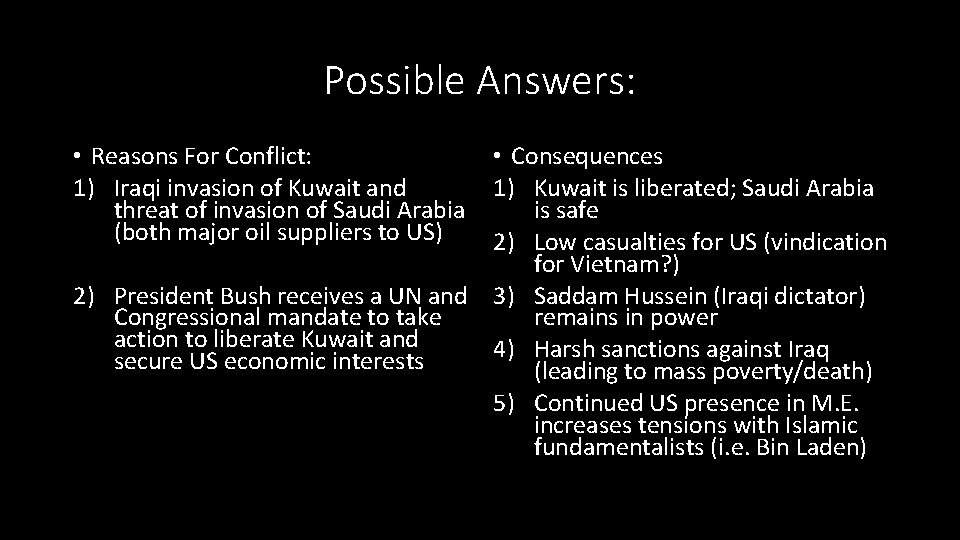 Possible Answers:

• Reasons For Conflict:
1) Iraqi invasion of Kuwait and threat of invasion of Saudi Arabia (both major oil suppliers to US)
2) President Bush receives a UN and Congressional mandate to take action to liberate Kuwait and secure US economic interests

• Consequences
1) Kuwait is liberated; Saudi Arabia is safe
2) Low casualties for US (vindication for Vietnam?)
3) Saddam Hussein (Iraqi dictator) remains in power
4) Harsh sanctions against Iraq (leading to mass poverty/death)
5) Continued US presence in M.E. increases tensions with Islamic fundamentalists (i.e. Bin Laden)